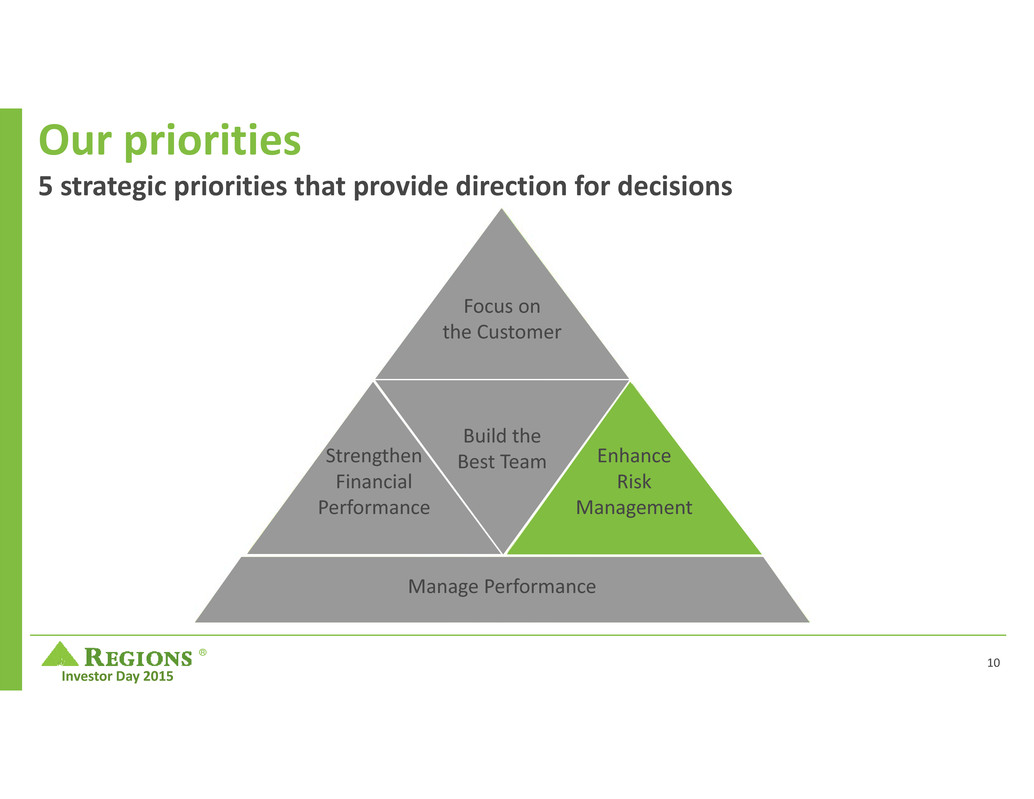 Our priorities

5 strategic priorities that provide direction for decisions

Focus on the Customer

Strengthen Financial Performance

Build the Best Team

Enhance Risk Management

Manage Performance

REGIONS ®
Investor Day 2015

10